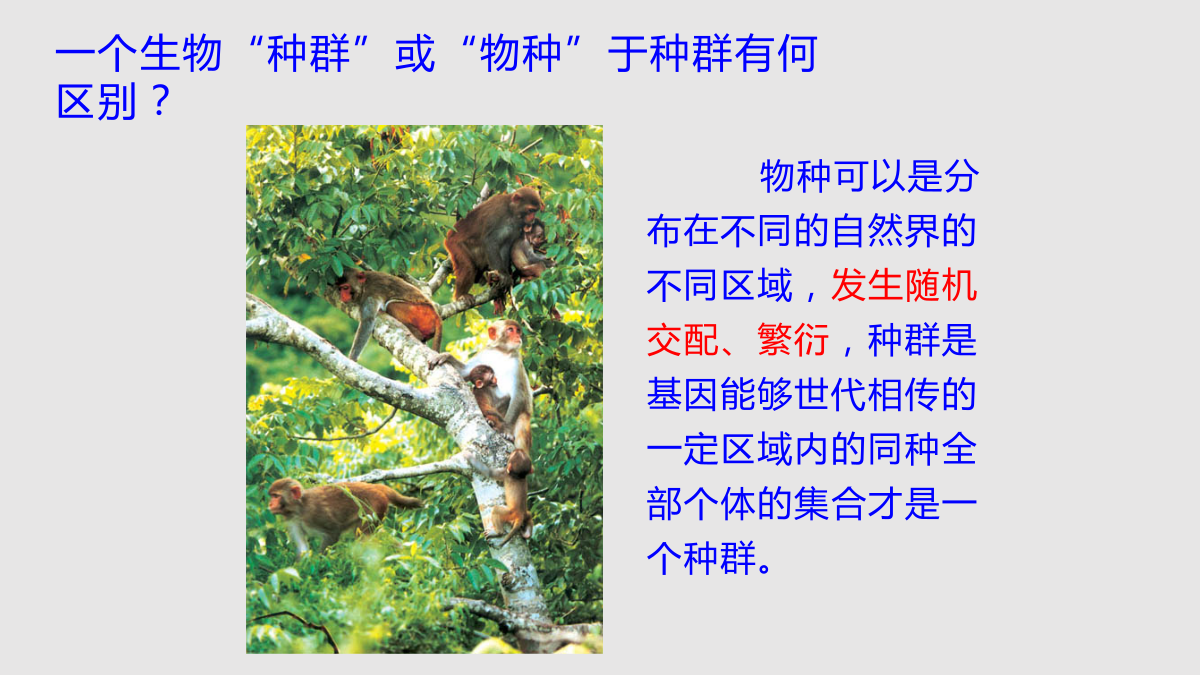 一个生物“种群”或“物种”于种群有何区别？

物种可以是分布在不同的自然界的不同区域，发生随机交配、繁衍，种群是基因能够世代相传的一定区域内的同种全部个体的集合才是一个种群。